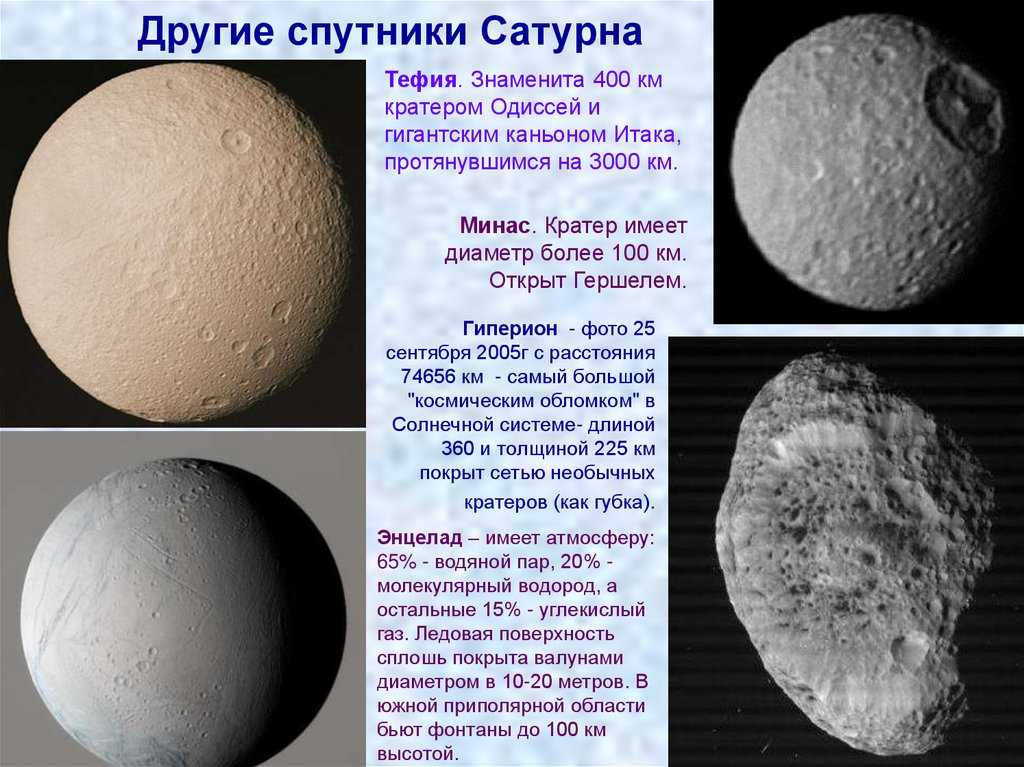 Другие спутники Сатурна

Тефия. Знаменита 400 км кратером Одиссей и гигантским каньоном Итака, протянувшимся на 3000 км.

Минас. Кратер имеет диаметр более 100 км. Открыт Гершелем.

Гиперион - фото 25 сентября 2005г с расстояния 74656 км - самый большой "космическим обломком" в Солнечной системе- длиной 360 и толщиной 225 км покрыт сетью необычных кратеров (как губка).

Энцелад – имеет атмосферу: 65% - водяной пар, 20% - молекулярный водород, а остальные 15% - углекислый газ. Ледовая поверхность сплошь покрыта валунами диаметром в 10-20 метров. В южной приполярной области бьют фонтаны до 100 км высотой.